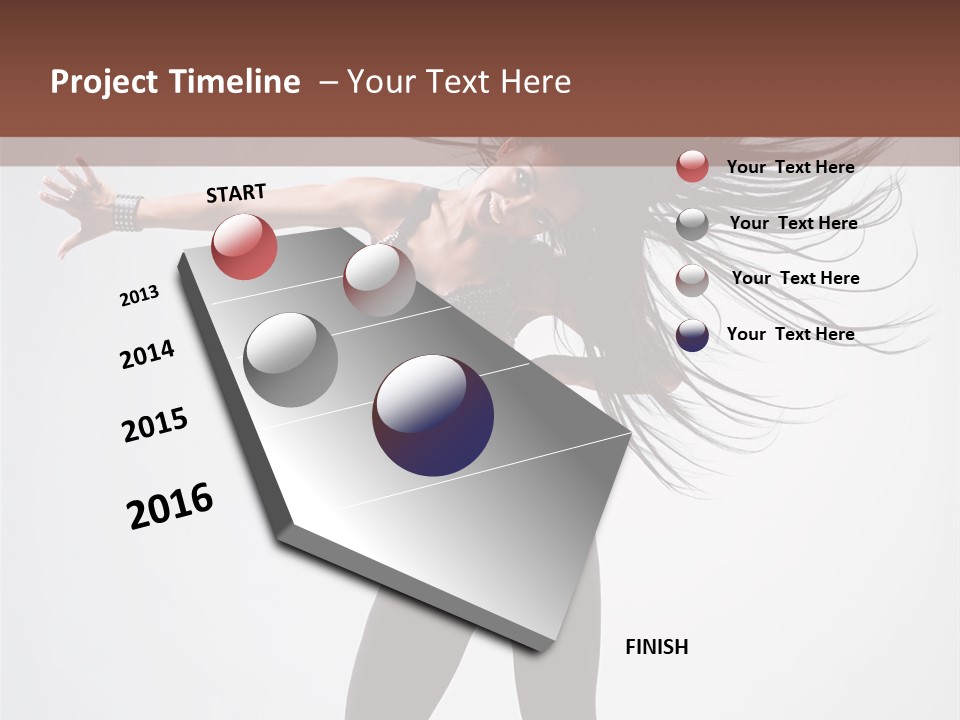 Project Timeline – Your Text Here

START

2013

2014

2015

2016

FINISH

Your Text Here

Your Text Here

Your Text Here

Your Text Here